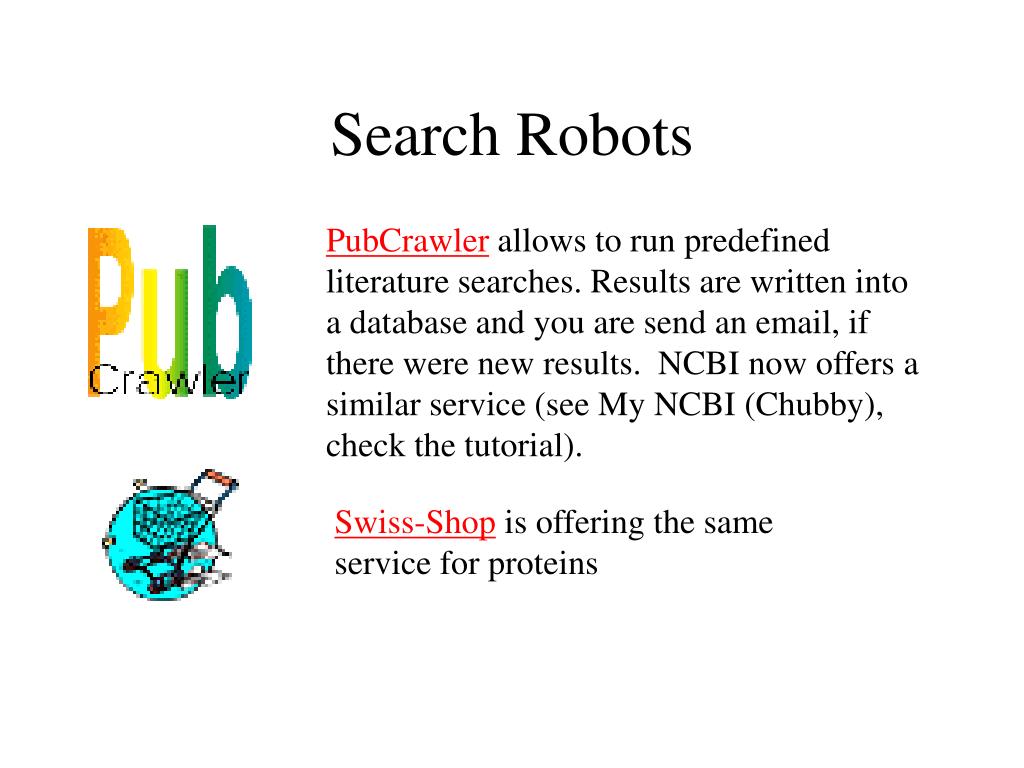 Search Robots

Pub
Crawler

PubCrawler allows to run predefined literature searches. Results are written into a database and you are send an email, if there were new results.  NCBI now offers a similar service (see My NCBI (Chubby), check the tutorial).

Swiss-Shop is offering the same service for proteins